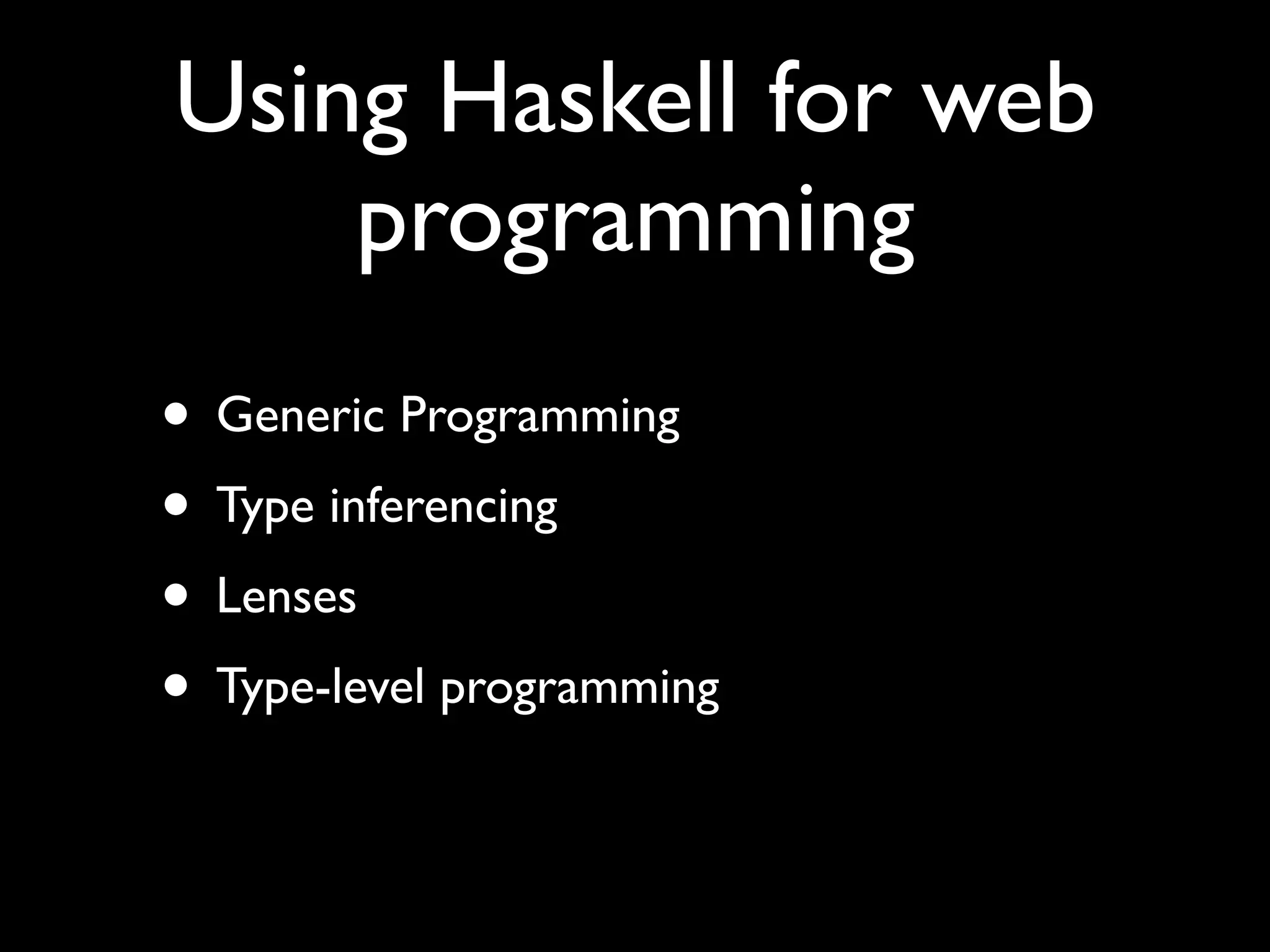 Using Haskell for web programming

• Generic Programming
• Type inferencing
• Lenses
• Type-level programming